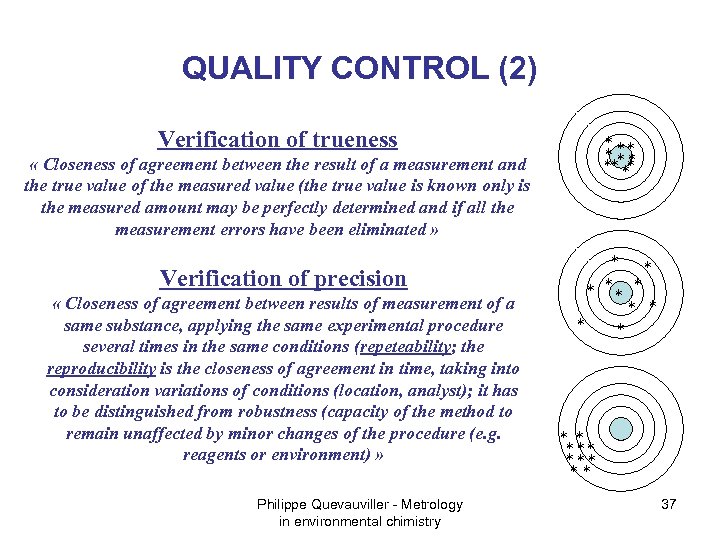 QUALITY CONTROL (2)

Verification of trueness

« Closeness of agreement between the result of a measurement and the true value of the measured value (the true value is known only is the measured amount may be perfectly determined and if all the measurement errors have been eliminated »

Verification of precision

« Closeness of agreement between results of measurement of a same substance, applying the same experimental procedure several times in the same conditions (repeteability; the reproducibility is the closeness of agreement in time, taking into consideration variations of conditions (location, analyst); it has to be distinguished from robustness (capacity of the method to remain unaffected by minor changes of the procedure (e.g. reagents or environment) »

Philippe Quevauviller - Metrology in environmental chimistry

37